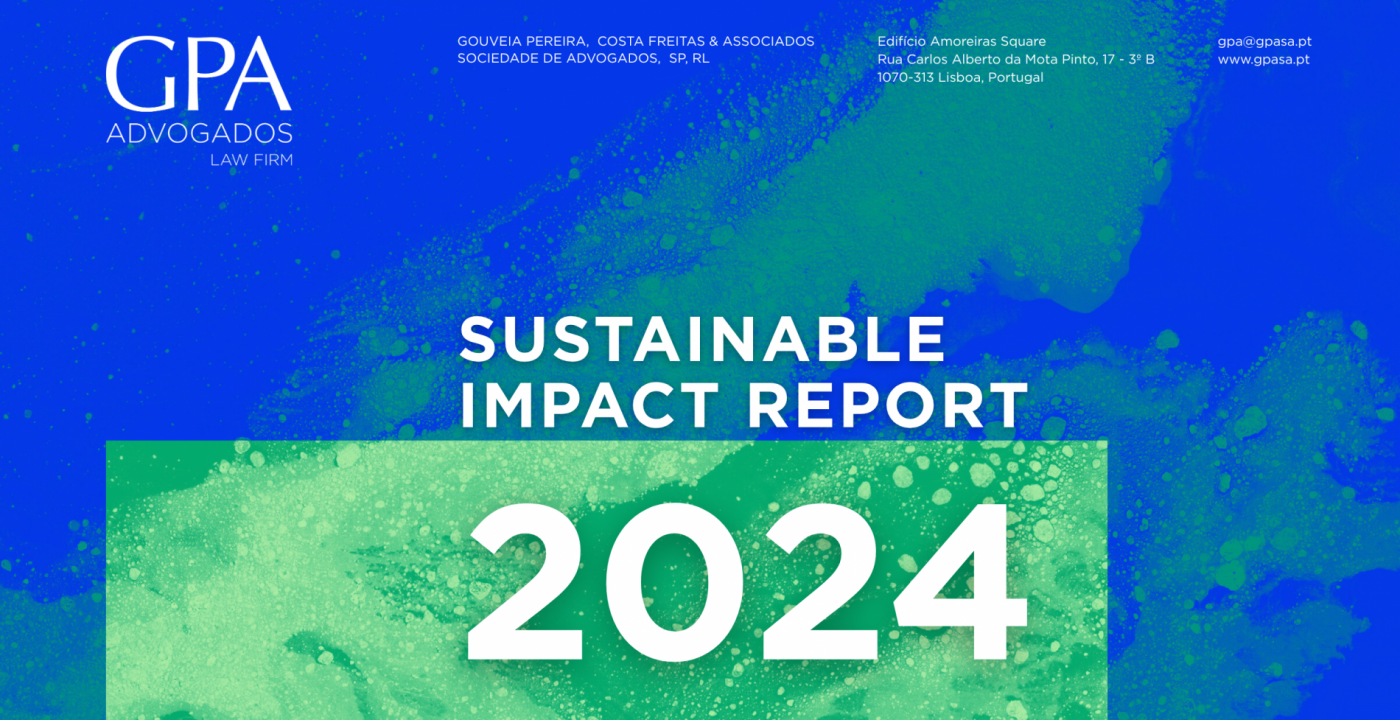 GPA
ADVOGADOS
LAW FIRM

GOUVEIA PEREIRA, COSTA FREITAS & ASSOCIADOS
SOCIEDADE DE ADVOGADOS, SP, RL

Edifício Amoreiras Square
Rua Carlos Alberto da Mota Pinto, 17 - 3º B
1070-313 Lisboa, Portugal

gpa@gpasa.pt
www.gpasa.pt

SUSTAINABLE
IMPACT REPORT

2024